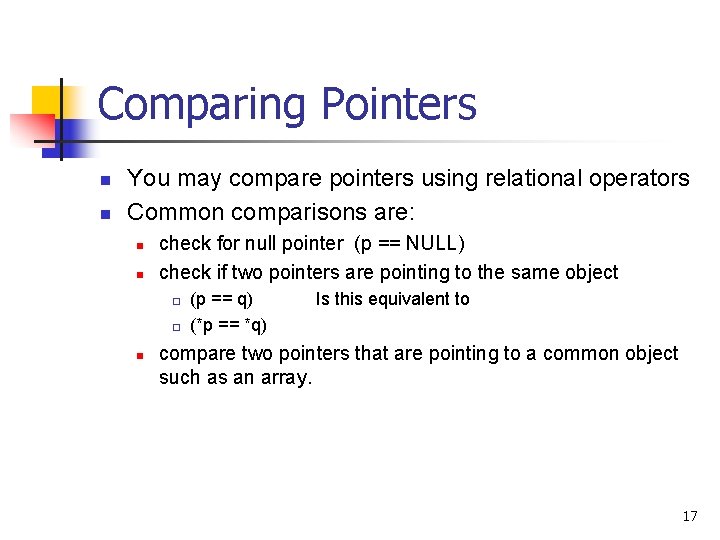 Comparing Pointers

You may compare pointers using relational operators

Common comparisons are:

check for null pointer (p == NULL)

check if two pointers are pointing to the same object

(p == q) Is this equivalent to

(*p == *q)

compare two pointers that are pointing to a common object such as an array.

17